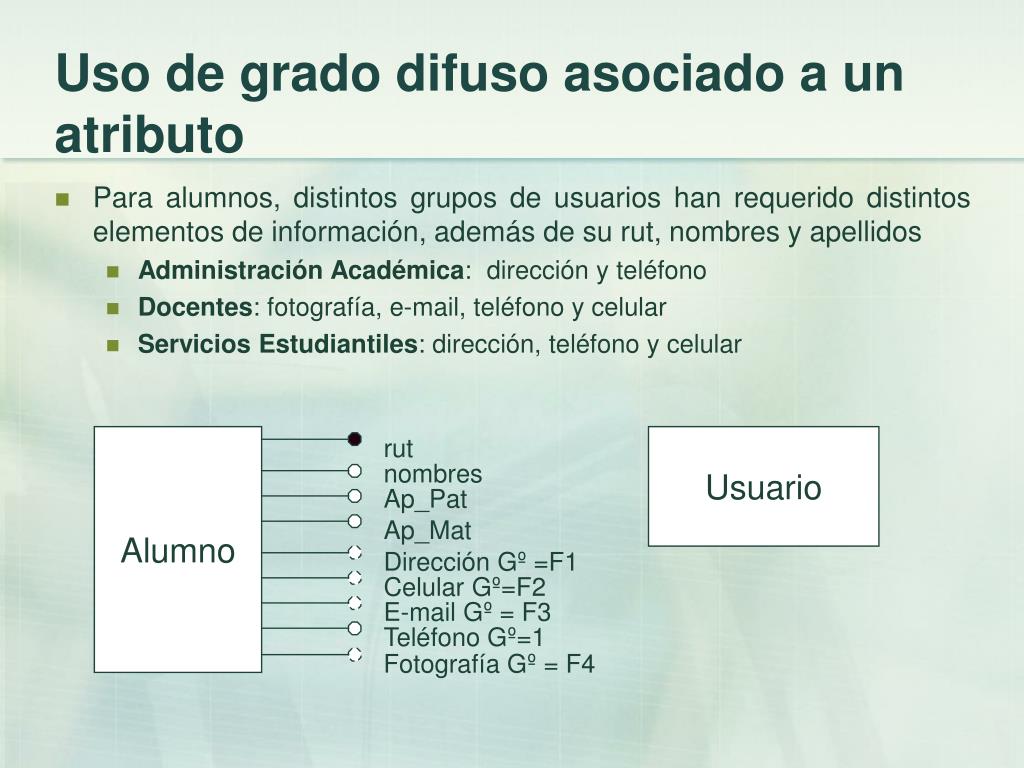 Uso de grado difuso asociado a un atributo

Para alumnos, distintos grupos de usuarios han requerido distintos elementos de información, además de su rut, nombres y apellidos

Administración Académica: dirección y teléfono

Docentes: fotografía, e-mail, teléfono y celular

Servicios Estudiantiles: dirección, teléfono y celular

Alumno

rut
nombres
Ap_Pat
Ap_Mat
Dirección Gº =F1
Celular Gº=F2
E-mail Gº = F3
Teléfono Gº=1
Fotografía Gº = F4

Usuario